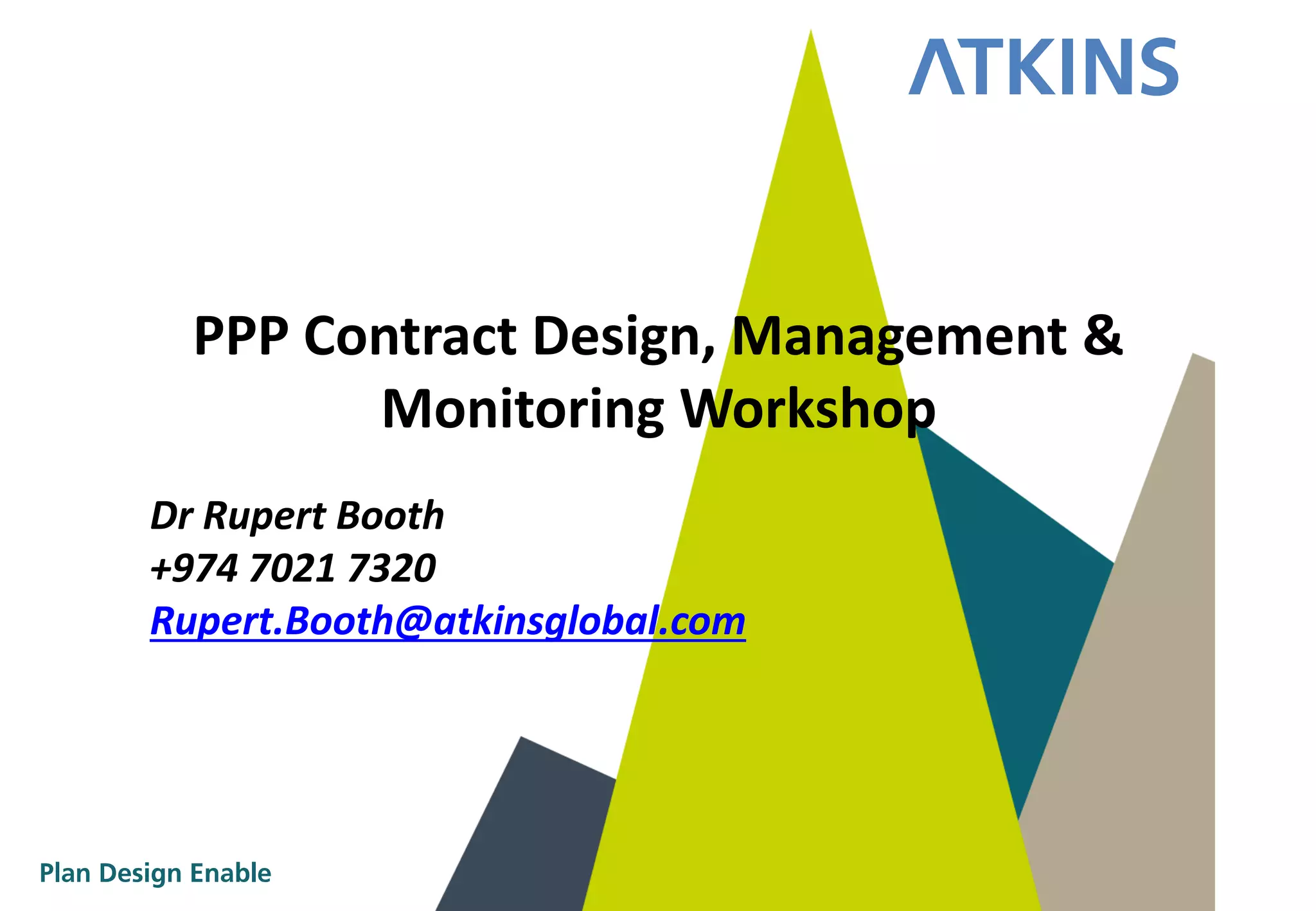 ATKINS

PPP Contract Design, Management & Monitoring Workshop

Dr Rupert Booth
+974 7021 7320
Rupert.Booth@atkinsglobal.com

Plan Design Enable